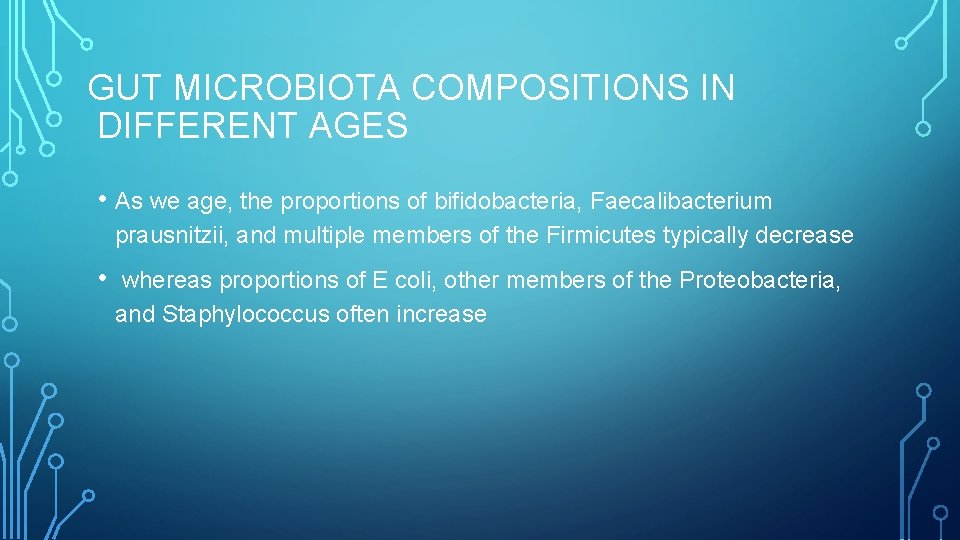 GUT MICROBIOTA COMPOSITIONS IN DIFFERENT AGES

• As we age, the proportions of bifidobacteria, Faecalibacterium prausnitzii, and multiple members of the Firmicutes typically decrease

• whereas proportions of E coli, other members of the Proteobacteria, and Staphylococcus often increase